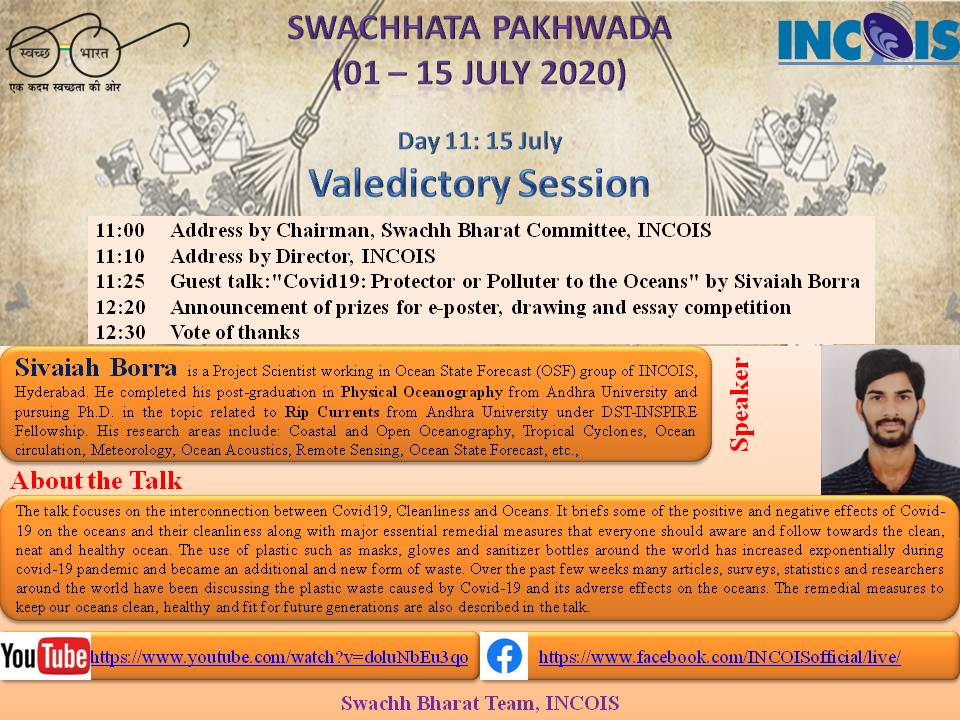 स्वच्छ भारत
एक कदम स्वच्छता की ओर

SWACHHATA PAKHWADA
(01 – 15 JULY 2020)

INCOIS

Day 11: 15 July
Valedictory Session

11:00 Address by Chairman, Swachh Bharat Committee, INCOIS
11:10 Address by Director, INCOIS
11:25 Guest talk:"Covid19: Protector or Polluter to the Oceans" by Sivaiah Borra
12:20 Announcement of prizes for e-poster, drawing and essay competition
12:30 Vote of thanks

Sivaiah Borra is a Project Scientist working in Ocean State Forecast (OSF) group of INCOIS, Hyderabad. He completed his post-graduation in Physical Oceanography from Andhra University and pursuing Ph.D. in the topic related to Rip Currents from Andhra University under DST-INSPIRE Fellowship. His research areas include: Coastal and Open Oceanography, Tropical Cyclones, Ocean circulation, Meteorology, Ocean Acoustics, Remote Sensing, Ocean State Forecast, etc.,

Speaker

About the Talk

The talk focuses on the interconnection between Covid19, Cleanliness and Oceans. It briefs some of the positive and negative effects of Covid-19 on the oceans and their cleanliness along with major essential remedial measures that everyone should aware and follow towards the clean, neat and healthy ocean. The use of plastic such as masks, gloves and sanitizer bottles around the world has increased exponentially during covid-19 pandemic and became an additional and new form of waste. Over the past few weeks many articles, surveys, statistics and researchers around the world have been discussing the plastic waste caused by Covid-19 and its adverse effects on the oceans. The remedial measures to keep our oceans clean, healthy and fit for future generations are also described in the talk.

YouTube https://www.youtube.com/watch?v=doluNbEu3qo
https://www.facebook.com/INCOISofficial/live/

Swachh Bharat Team, INCOIS